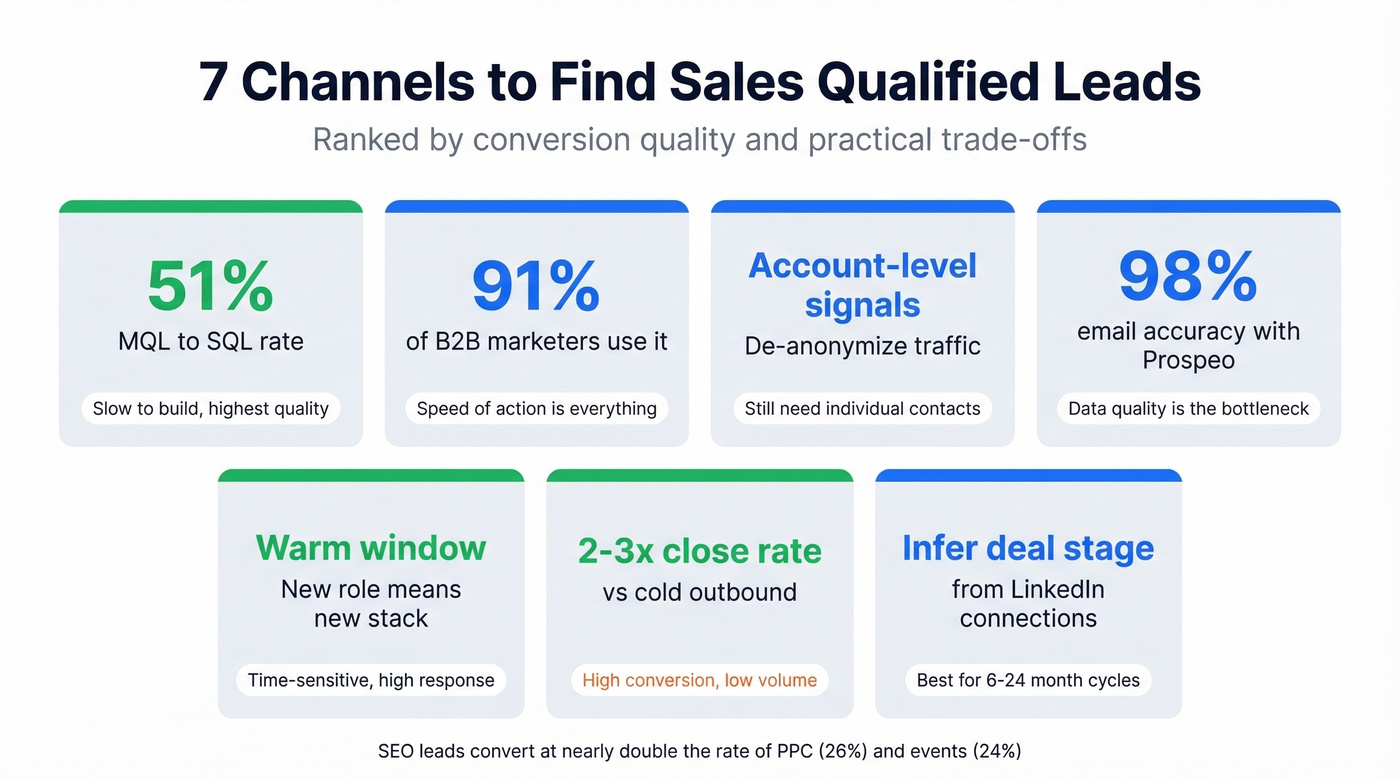 7 Channels to Find Sales Qualified Leads

Ranked by conversion quality and practical trade-offs

51%
MQL to SQL rate
Slow to build, highest quality

91%
of B2B marketers use it
Speed of action is everything

Account-level signals
De-anonymize traffic
Still need individual contacts

98%
email accuracy with Prospeo
Data quality is the bottleneck

Warm window
New role means new stack
Time-sensitive, high response

2-3x close rate
vs cold outbound
High conversion, low volume

Infer deal stage
from LinkedIn connections
Best for 6-24 month cycles

SEO leads convert at nearly double the rate of PPC (26%) and events (24%)